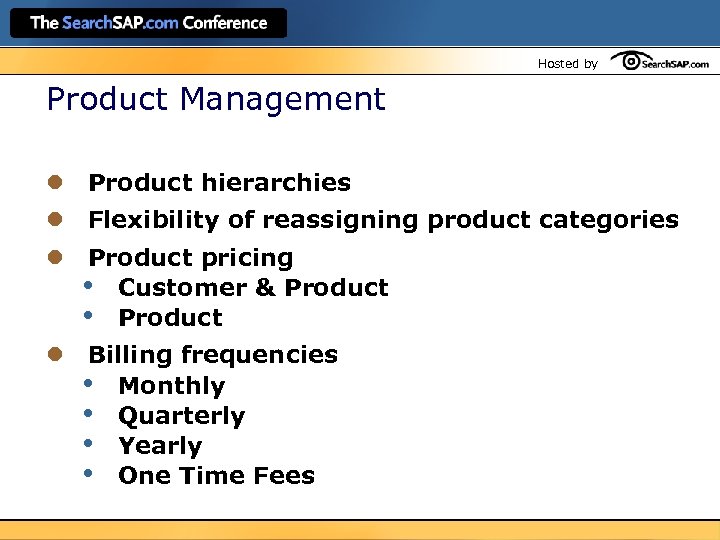 The SearchSAP.com Conference

Hosted by SearchSAP.com

Product Management

- Product hierarchies
- Flexibility of reassigning product categories
- Product pricing
  - Customer & Product
  - Product
- Billing frequencies
  - Monthly
  - Quarterly
  - Yearly
  - One Time Fees